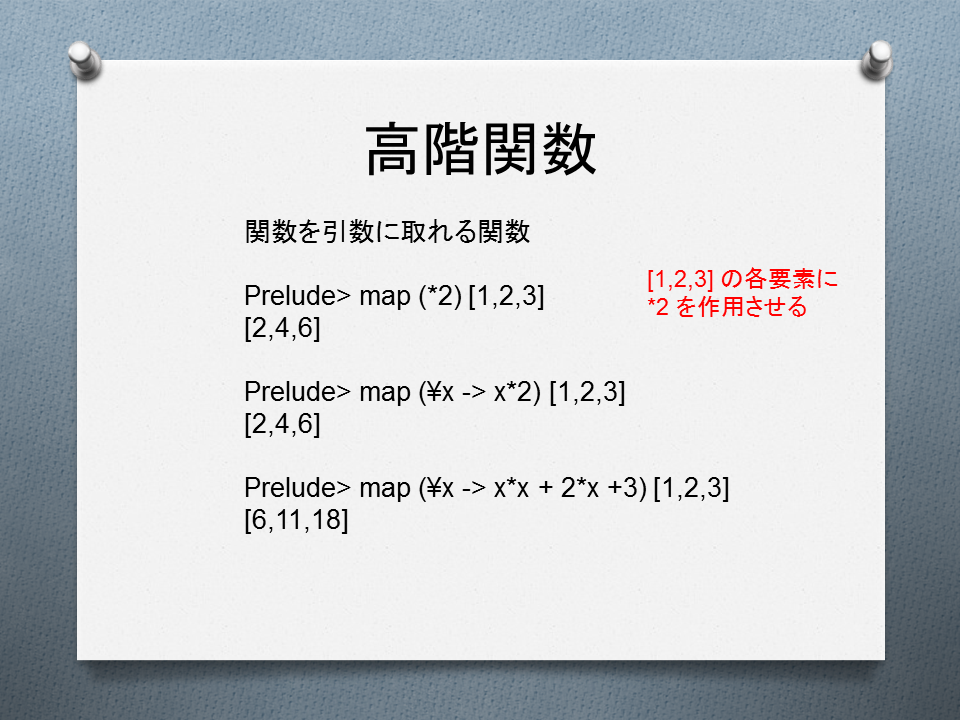 高階関数

関数を引数に取れる関数

Prelude> map (*2) [1,2,3]
[2,4,6]

[1,2,3] の各要素に *2 を作用させる

Prelude> map (¥x -> x*2) [1,2,3]
[2,4,6]

Prelude> map (¥x -> x*x + 2*x +3) [1,2,3]
[6,11,18]